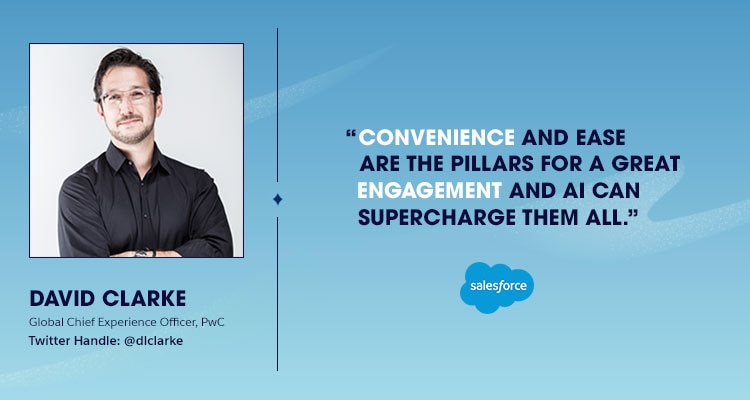 DAVID CLARKE

Global Chief Experience Officer, PwC

Twitter Handle: @dlclarke

“CONVENIENCE AND EASE ARE THE PILLARS FOR A GREAT ENGAGEMENT AND AI CAN SUPERCHARGE THEM ALL.”

salesforce